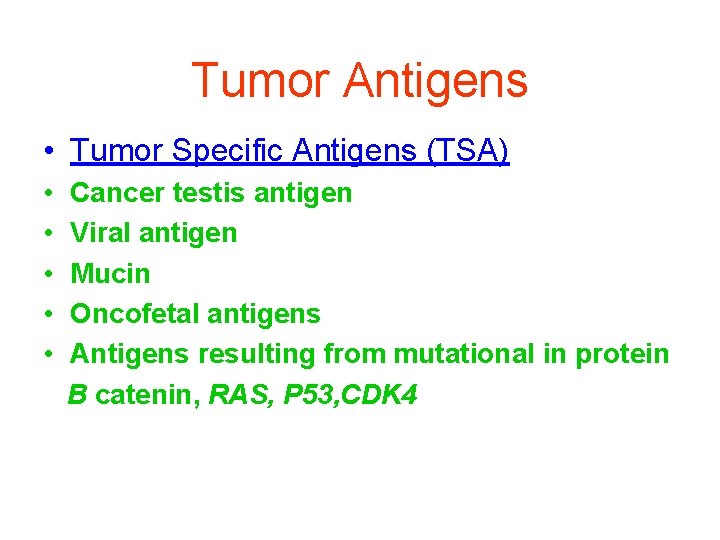 Tumor Antigens

• Tumor Specific Antigens (TSA)
• Cancer testis antigen
• Viral antigen
• Mucin
• Oncofetal antigens
• Antigens resulting from mutational in protein
B catenin, RAS, P53,CDK4